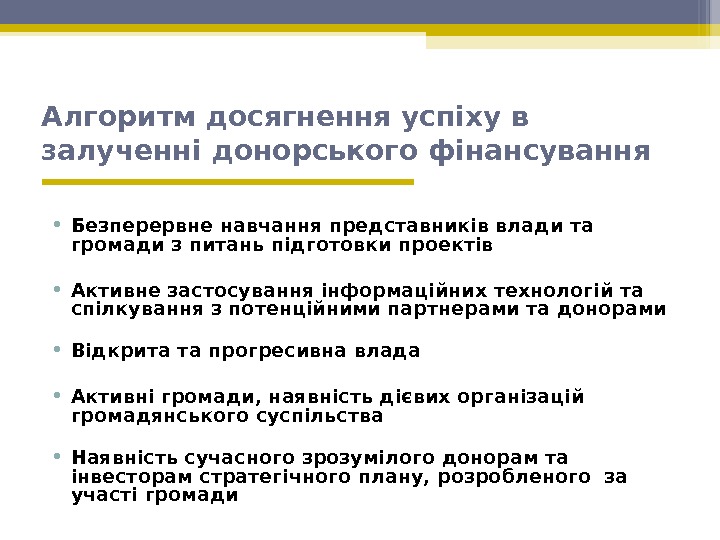 Алгоритм досягнення успіху в залученні донорського фінансування

• Безперервне навчання представників влади та громади з питань підготовки проектів

• Активне застосування інформаційних технологій та спілкування з потенційними партнерами та донорами

• Відкрита та прогресивна влада

• Активні громади, наявність дієвих організацій громадянського суспільства

• Наявність сучасного зрозумілого донорам та інвесторам стратегічного плану, розробленого за участі громади